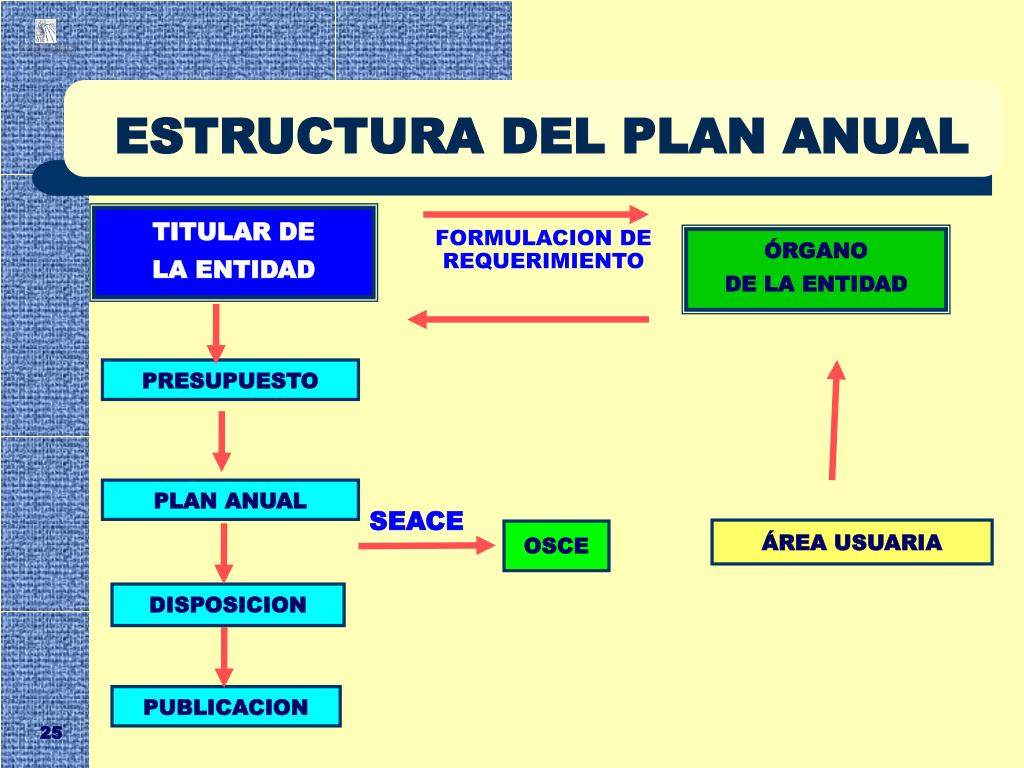 ESTRUCTURA DEL PLAN ANUAL

TITULAR DE LA ENTIDAD

FORMULACION DE REQUERIMIENTO

ÓRGANO DE LA ENTIDAD

PRESUPUESTO

PLAN ANUAL

SEACE

OSCE

ÁREA USUARIA

DISPOSICION

PUBLICACION

25